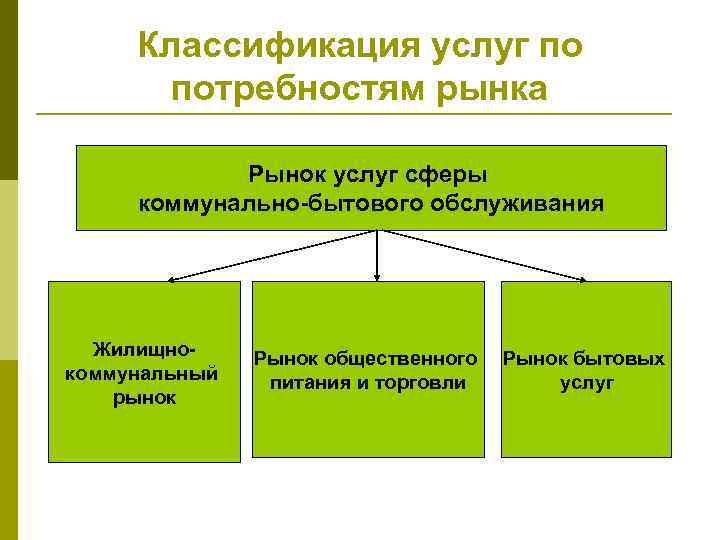 Классификация услуг по потребностям рынка

Рынок услуг сферы коммунально-бытового обслуживания

Жилищно-коммунальный рынок

Рынок общественного питания и торговли

Рынок бытовых услуг